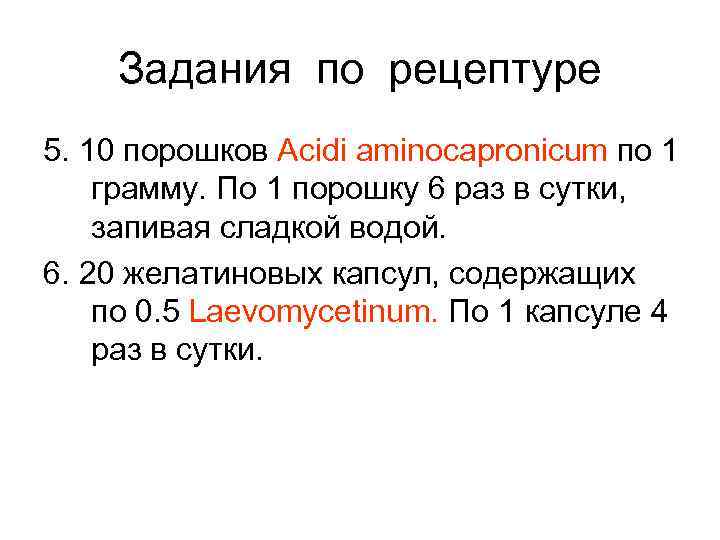 Задания по рецептуре

5. 10 порошков Acidi aminocapronicum по 1 грамму. По 1 порошку 6 раз в сутки, запивая сладкой водой.

6. 20 желатиновых капсул, содержащих по 0.5 Laevomycetinum. По 1 капсуле 4 раз в сутки.